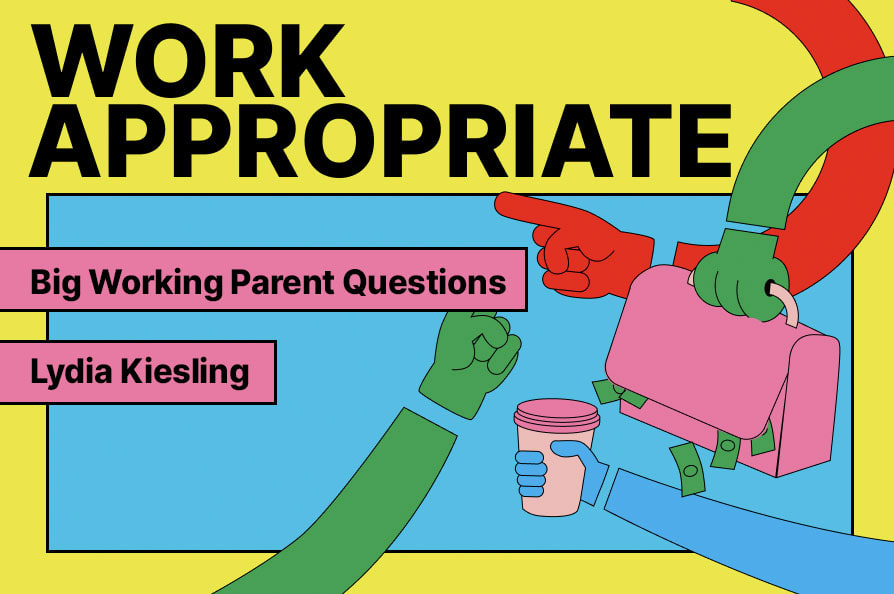 WORK APPROPRIATE

Big Working Parent Questions

Lydia Kiesling